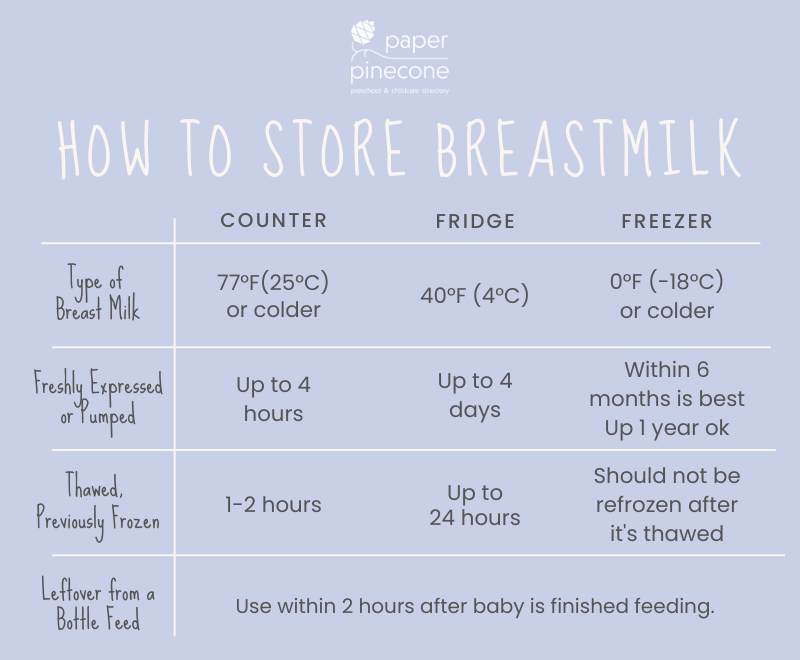 paper pinecone
preschool & childcare directory

HOW TO STORE BREASTMILK

| | COUNTER | FRIDGE | FREEZER |
|---|---|---|---|
| Type of Breast Milk | 77ºF(25ºC) or colder | 40ºF (4ºC) | 0ºF (-18ºC) or colder |
| Freshly Expressed or Pumped | Up to 4 hours | Up to 4 days | Within 6 months is best Up 1 year ok |
| Thawed, Previously Frozen | 1-2 hours | Up to 24 hours | Should not be refrozen after it's thawed |
| Leftover from a Bottle Feed | Use within 2 hours after baby is finished feeding. | | |